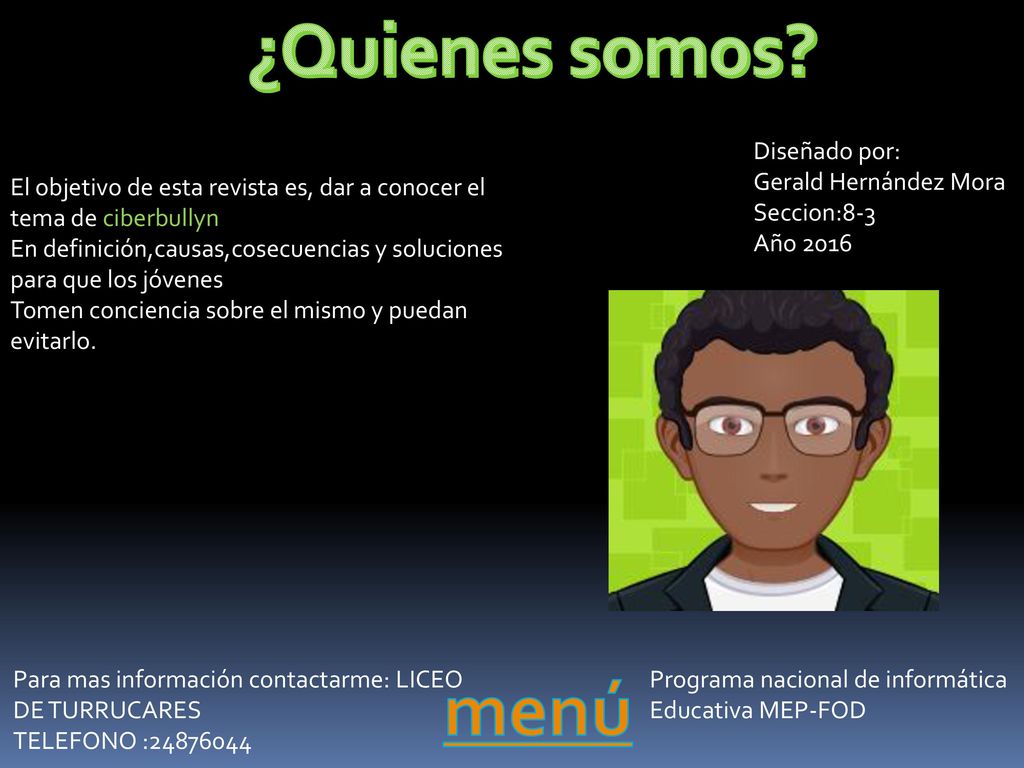 ¿Quienes somos?

El objetivo de esta revista es, dar a conocer el tema de ciberbullyn
En definición,causas,cosecuencias y soluciones para que los jóvenes
Tomen conciencia sobre el mismo y puedan evitarlo.

Diseñado por:
Gerald Hernández Mora
Seccion:8-3
Año 2016

Para mas información contactarme: LICEO DE TURRUCARES
TELEFONO :24876044

menú

Programa nacional de informática Educativa MEP-FOD